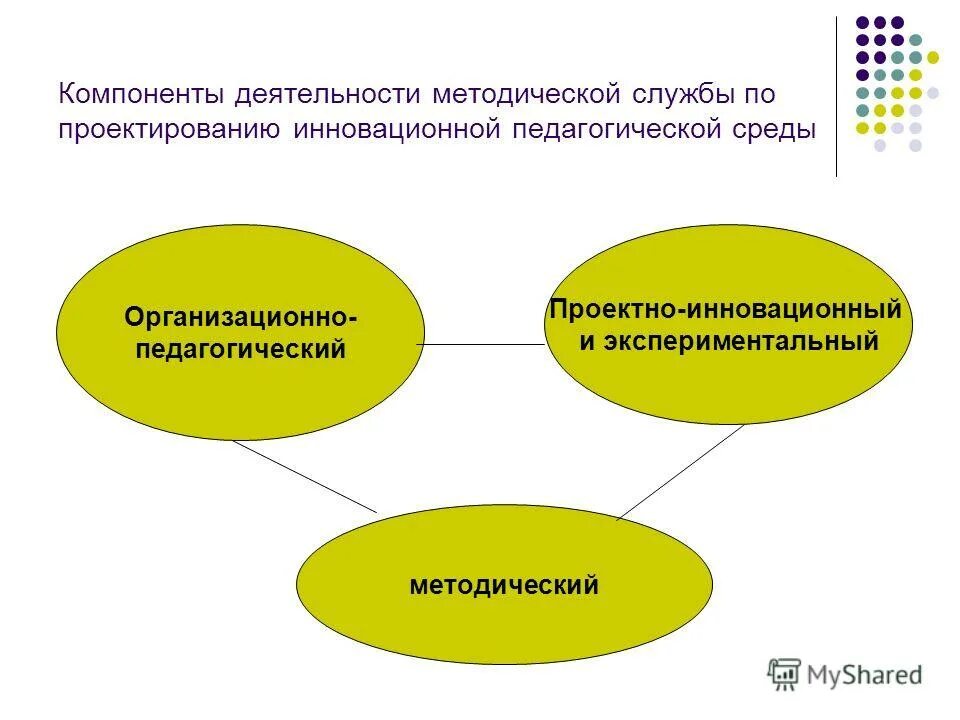 Компоненты деятельности методической службы по проектированию инновационной педагогической среды

Организационно-педагогический

Проектно-инновационный и экспериментальный

методический

MyShared